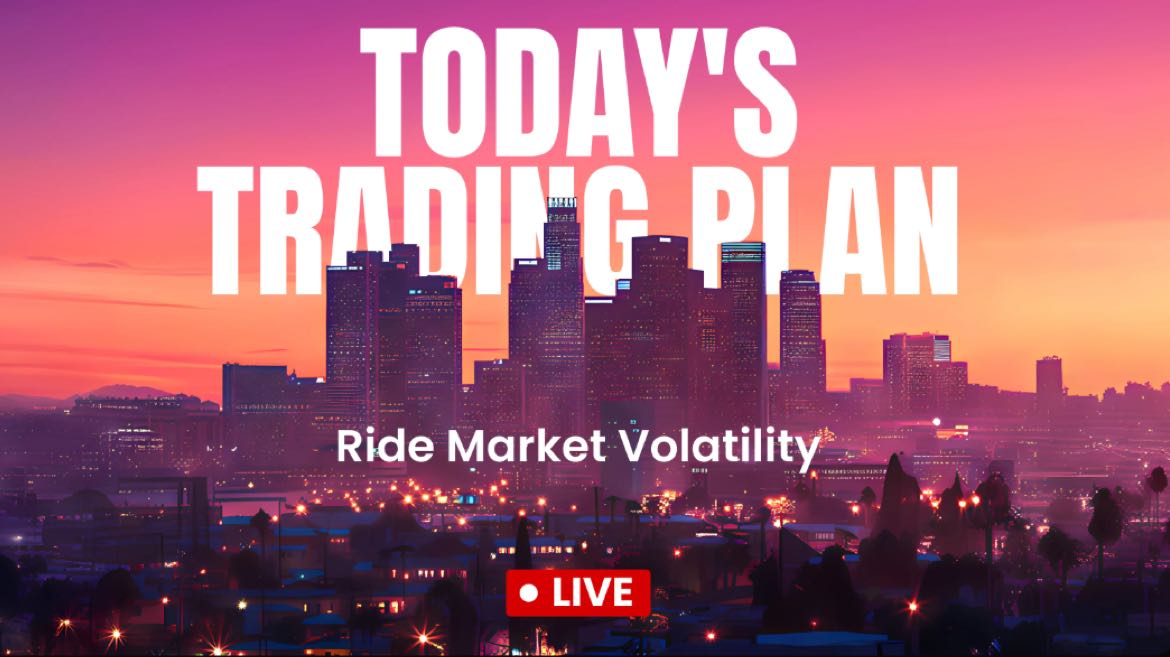 TODAY'S TRADING PLAN

Ride Market Volatility

LIVE